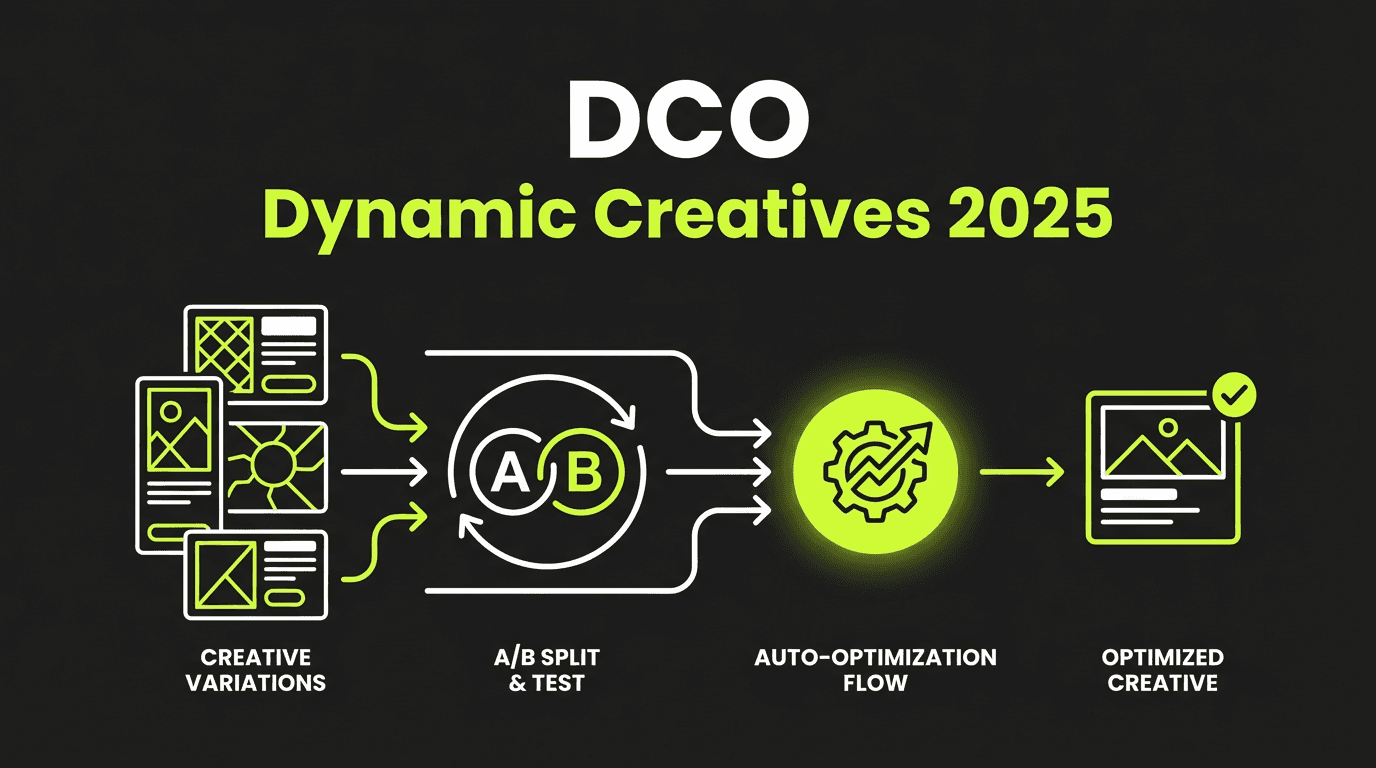 DCO
Dynamic Creatives 2025

A B

CREATIVE VARIATIONS

A/B SPLIT & TEST

AUTO-OPTIMIZATION FLOW

OPTIMIZED CREATIVE